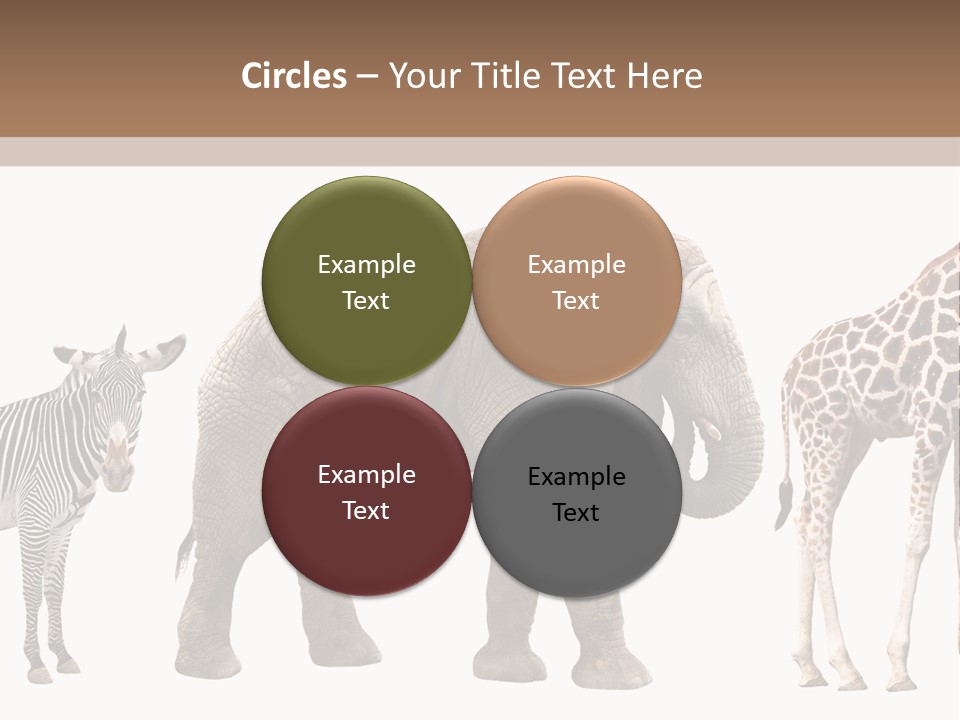 Circles – Your Title Text Here

Example Text

Example Text

Example Text

Example Text